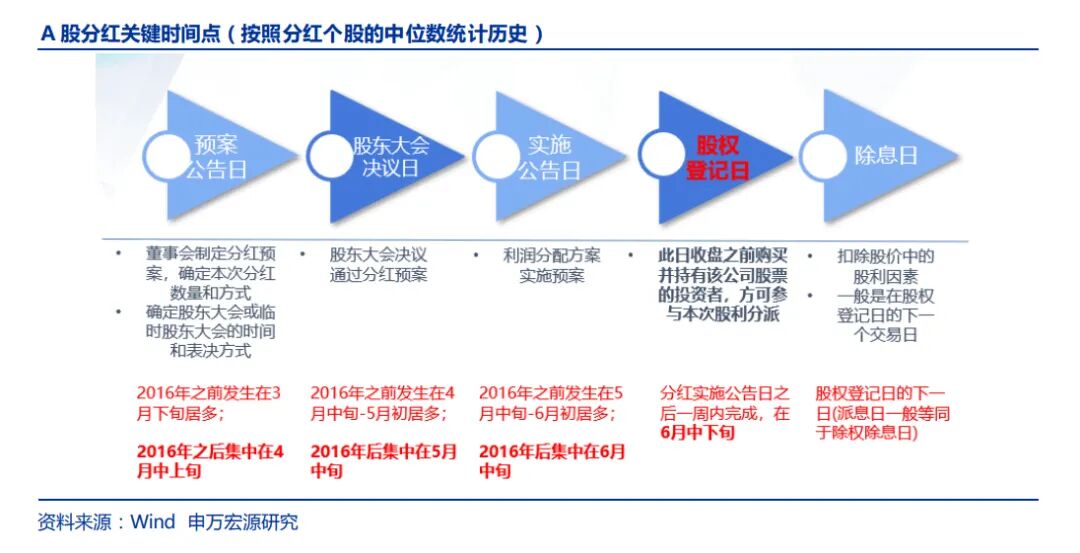 A 股分红关键时间点（按照分红个股的中位数统计历史）

预案公告日

股东大会决议日

实施公告日

股权登记日

除息日

• 董事会制定分红预案，确定本次分红数量和方式
• 确定股东大会或临时股东大会的时间和表决方式

• 股东大会决议通过分红预案

• 利润分配方案实施预案

• 此日收盘之前购买并持有该公司股票的投资者，方可参与本次股利分派

• 扣除股价中的股利因素
• 一般是在股权登记日的下一个交易日

2016年之前发生在3月下旬居多；

2016年之后集中在4月中上旬

2016年之前发生在4月中旬-5月初居多；

2016年后集中在5月中旬

2016年之前发生在5月中旬-6月初居多；

2016年后集中在6月中旬

分红实施公告日之后一周内完成，在6月中下旬

股权登记日的下一日(派息日一般等同于除权除息日)

资料来源：Wind 申万宏源研究